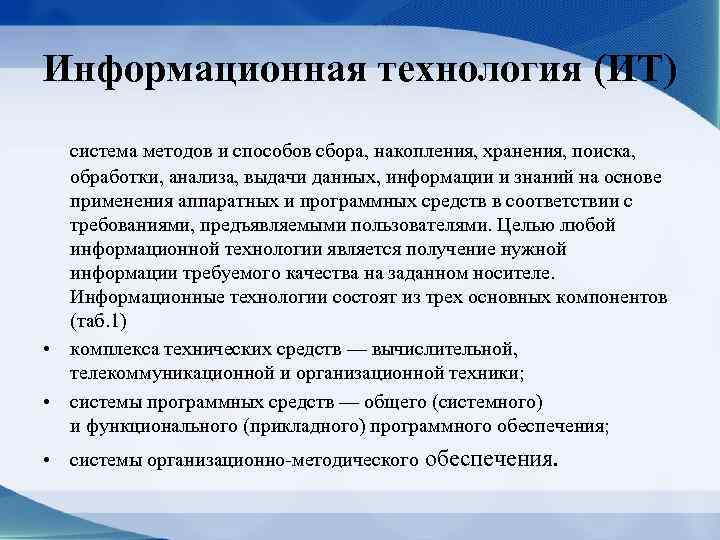 Информационная технология (ИТ)

система методов и способов сбора, накопления, хранения, поиска, обработки, анализа, выдачи данных, информации и знаний на основе применения аппаратных и программных средств в соответствии с требованиями, предъявляемыми пользователями. Целью любой информационной технологии является получение нужной информации требуемого качества на заданном носителе. Информационные технологии состоят из трех основных компонентов (таб.1)

• комплекса технических средств — вычислительной, телекоммуникационной и организационной техники;
• системы программных средств — общего (системного) и функционального (прикладного) программного обеспечения;
• системы организационно-методического обеспечения.